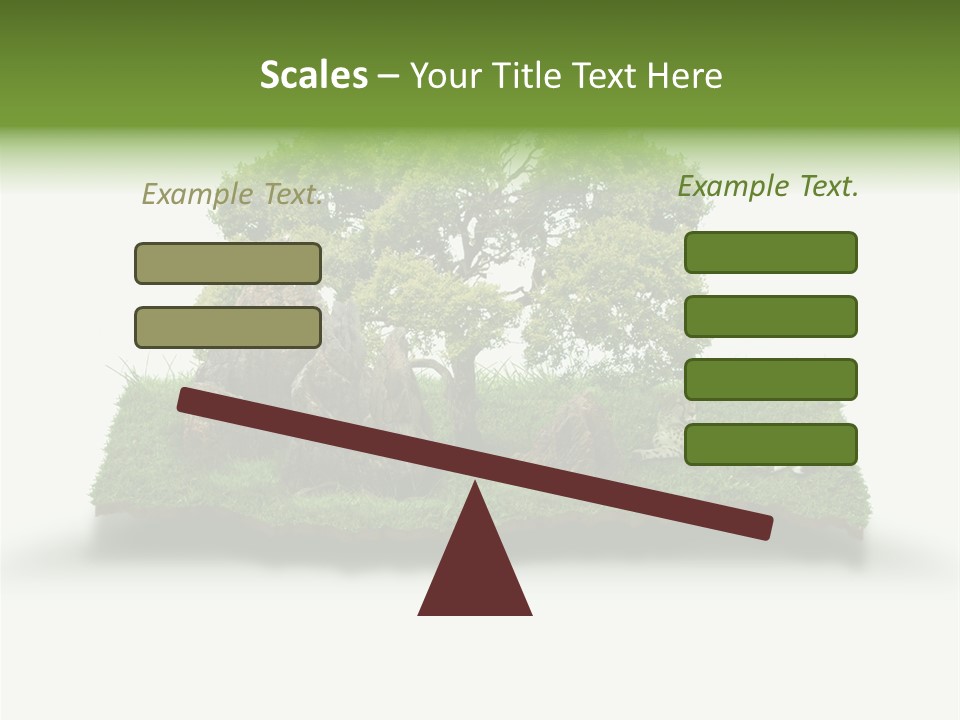 Scales – Your Title Text Here

Example Text.

Example Text.